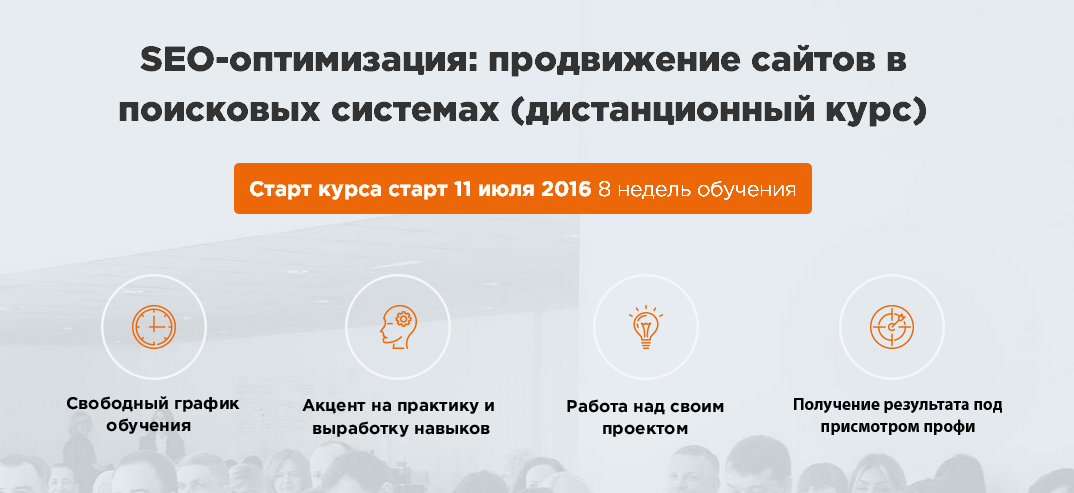 SEO-оптимизация: продвижение сайтов в поисковых системах (дистанционный курс)

Старт курса старт 11 июля 2016 8 недель обучения

Свободный график обучения

Акцент на практику и выработку навыков

Работа над своим проектом

Получение результата под присмотром профи